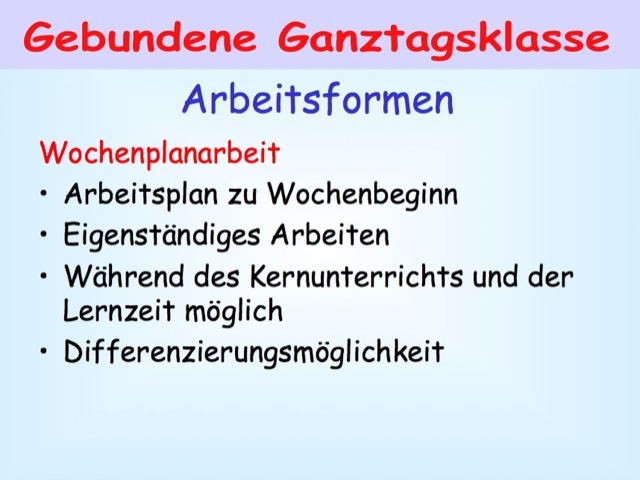 Gebundene Ganztagsklasse

Arbeitsformen

Wochenplanarbeit

• Arbeitsplan zu Wochenbeginn
• Eigenständiges Arbeiten
• Während des Kernunterrichts und der Lernzeit möglich
• Differenzierungsmöglichkeit